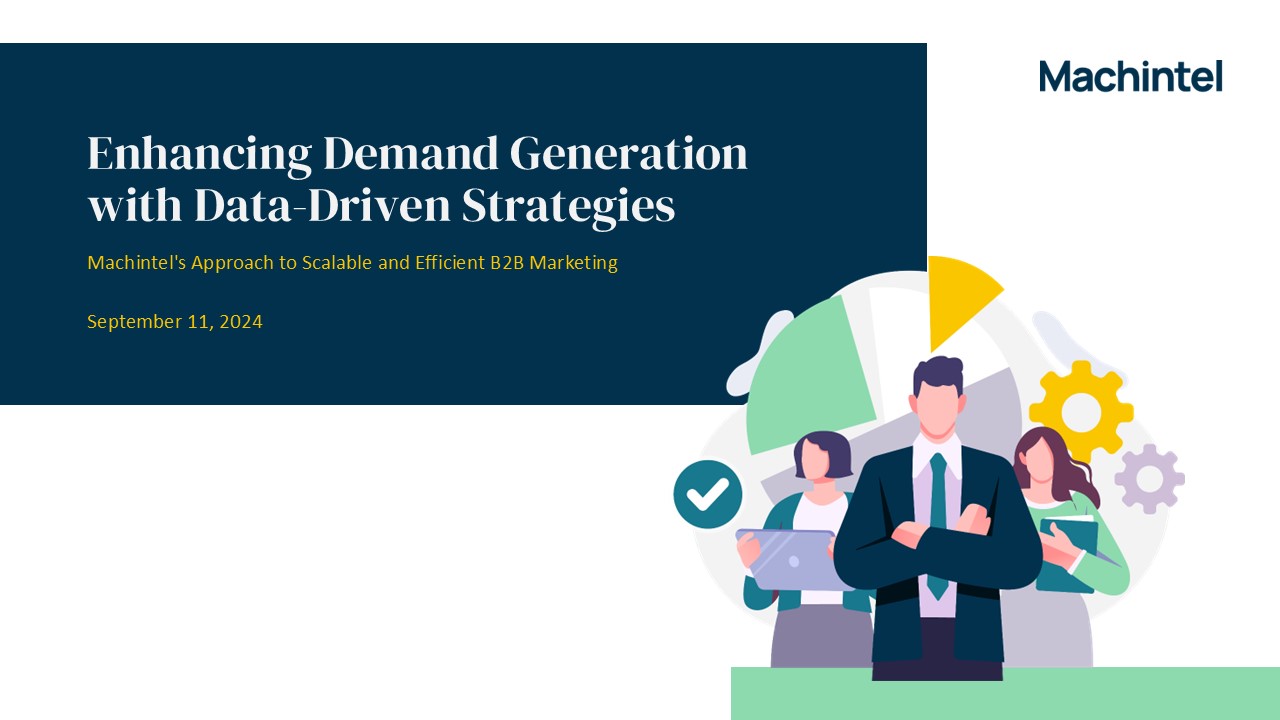 Machintel

Enhancing Demand Generation with Data-Driven Strategies

Machintel's Approach to Scalable and Efficient B2B Marketing

September 11, 2024